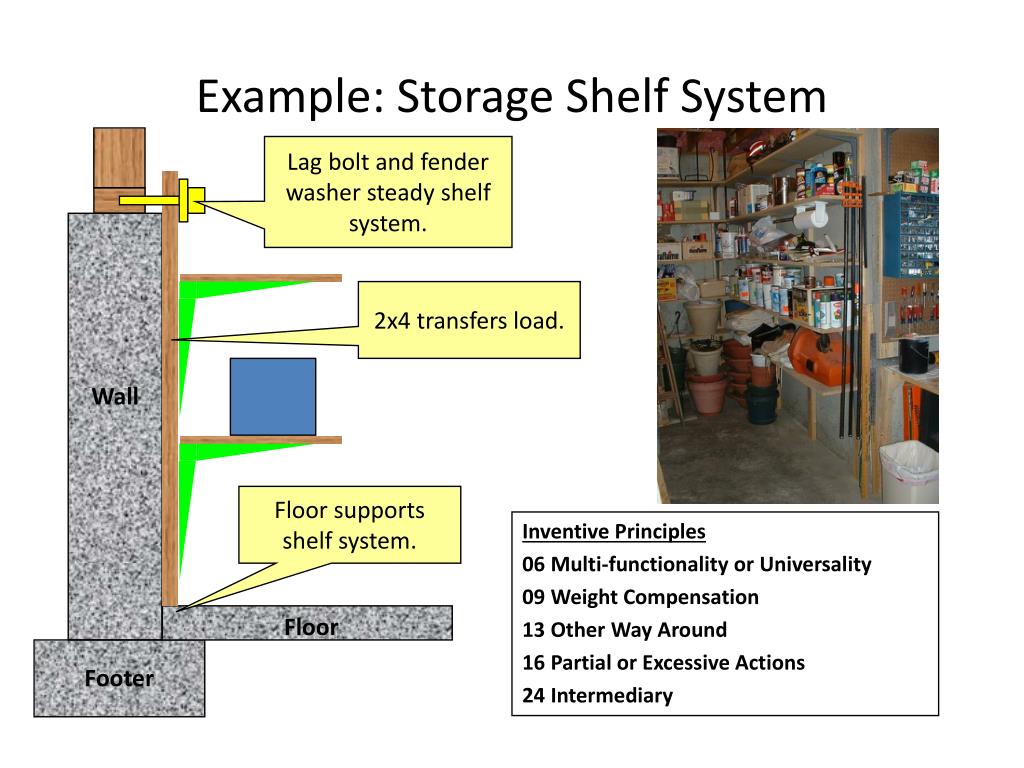 Example: Storage Shelf System

Lag bolt and fender washer steady shelf system.

2x4 transfers load.

Wall

Floor supports shelf system.

Floor

Footer

Inventive Principles
06 Multi-functionality or Universality
09 Weight Compensation
13 Other Way Around
16 Partial or Excessive Actions
24 Intermediary